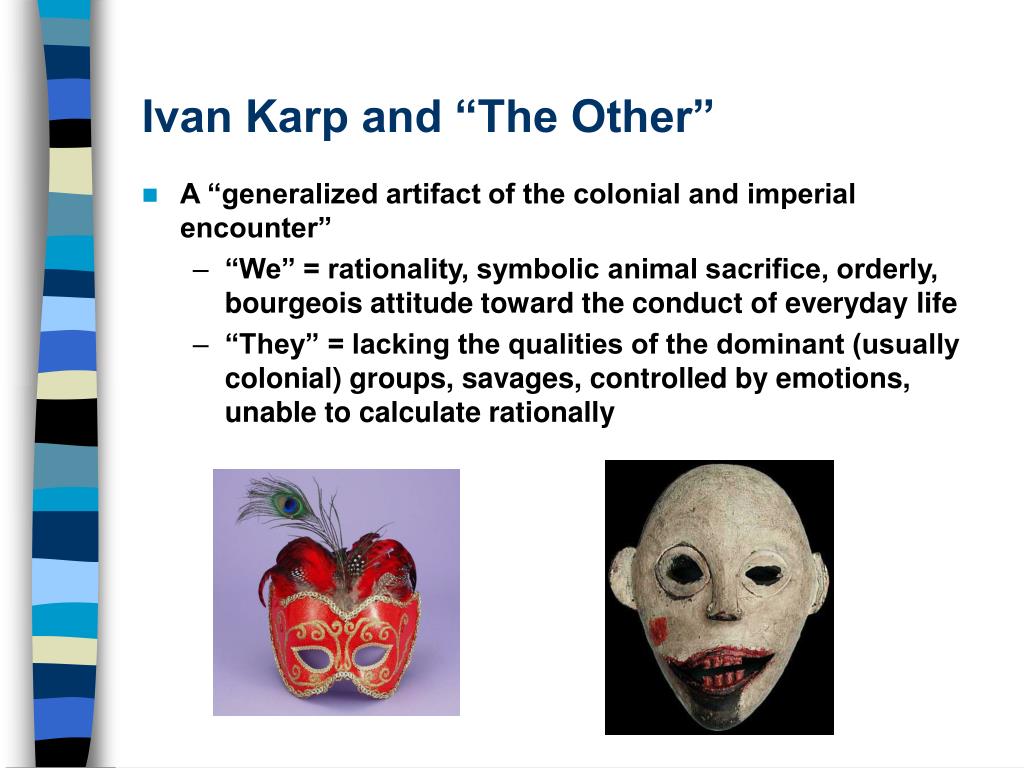 Ivan Karp and “The Other”

A “generalized artifact of the colonial and imperial encounter”

– “We” = rationality, symbolic animal sacrifice, orderly, bourgeois attitude toward the conduct of everyday life

– “They” = lacking the qualities of the dominant (usually colonial) groups, savages, controlled by emotions, unable to calculate rationally